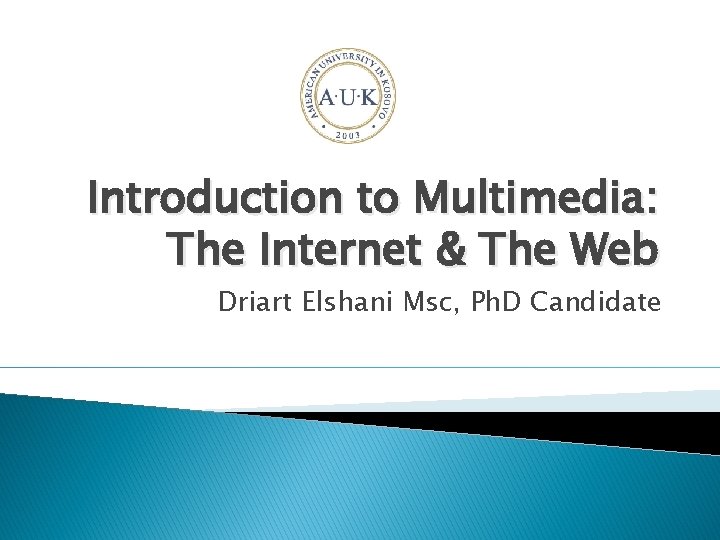 AMERICAN UNIVERSITY IN KOSOVO
A·U·K
2003

Introduction to Multimedia: The Internet & The Web

Driart Elshani Msc, PhD Candidate